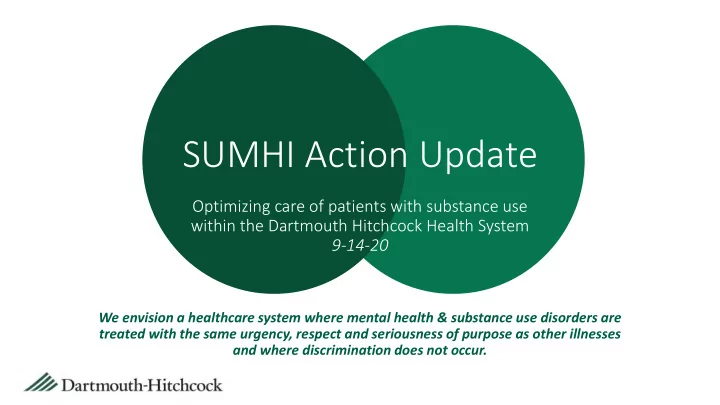 SUMHI Action Update

Optimizing care of patients with substance use within the Dartmouth Hitchcock Health System
9-14-20

We envision a healthcare system where mental health & substance use disorders are treated with the same urgency, respect and seriousness of purpose as other illnesses and where discrimination does not occur.

Dartmouth-Hitchcock